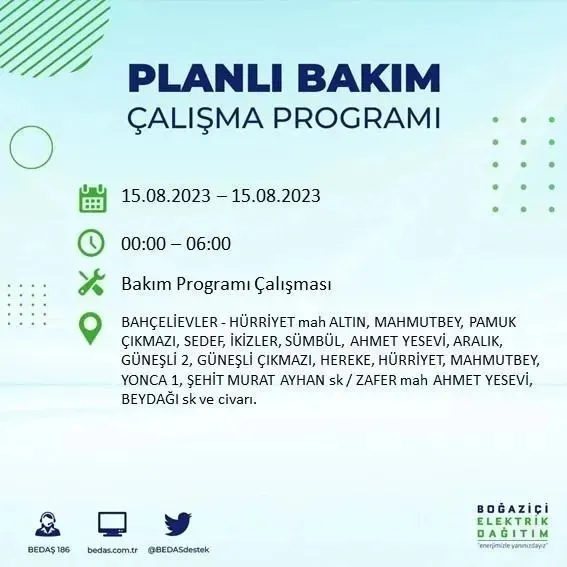 PLANLI BAKIM
ÇALIŞMA PROGRAMI

15.08.2023 – 15.08.2023

00:00 – 06:00

Bakım Programı Çalışması

BAHÇELİEVLER - HÜRRİYET mah ALTIN, MAHMUTBEY, PAMUK ÇIKMAZI, SEDEF, İKİZLER, SÜMBÜL, AHMET YESEVİ, ARALIK, GÜNEŞLİ 2, GÜNEŞLİ ÇIKMAZI, HEREKE, HÜRRİYET, MAHMUTBEY, YONCA 1, ŞEHİT MURAT AYHAN sk / ZAFER mah AHMET YESEVİ, BEYDAĞI sk ve civarı.

BEDAŞ 186

bedas.com.tr

@BEDASdestek

BOĞAZİÇİ
ELEKTRİK
DAĞITIM
"enerjimizle yanınızdayız"